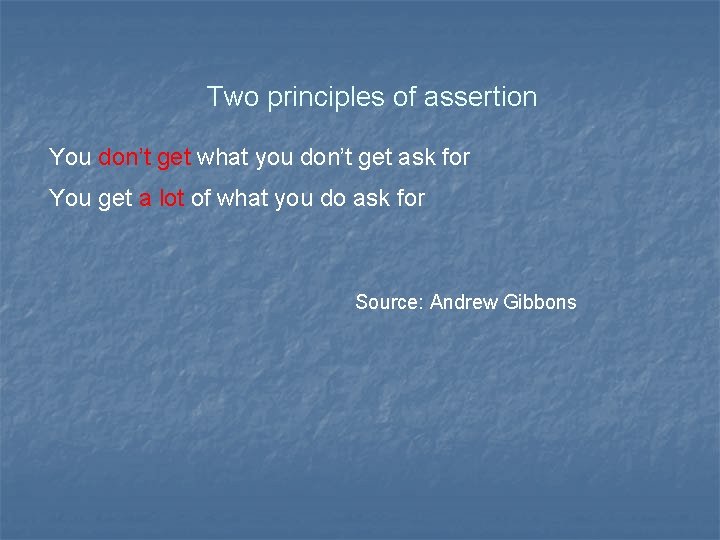 Two principles of assertion

You don’t get what you don’t get ask for

You get a lot of what you do ask for

Source: Andrew Gibbons